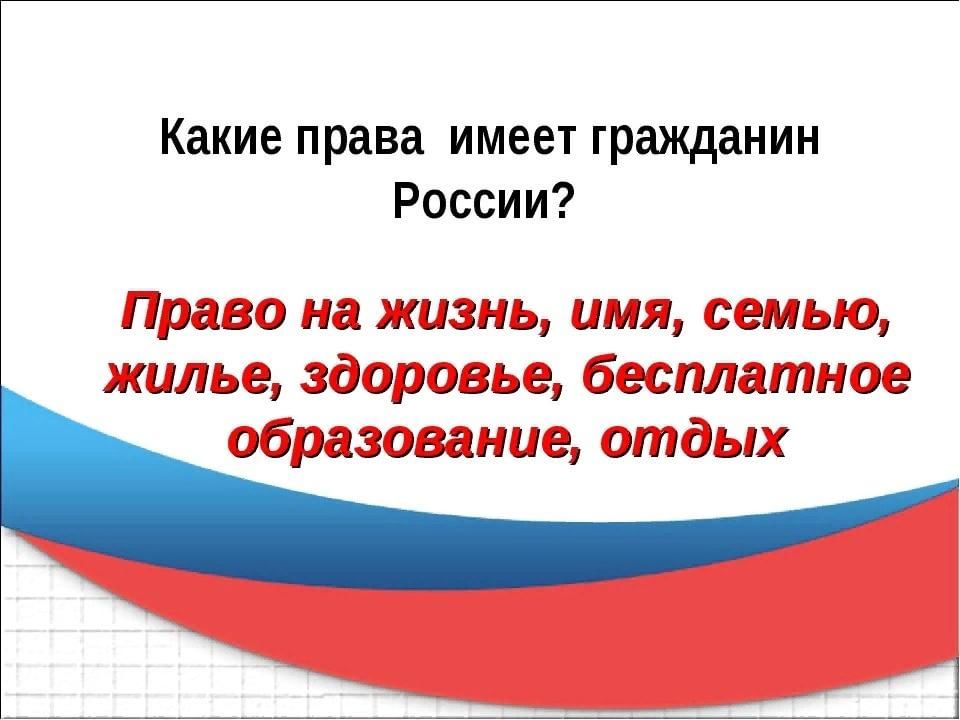 Какие права имеет гражданин России?

Право на жизнь, имя, семью, жилье, здоровье, бесплатное образование, отдых